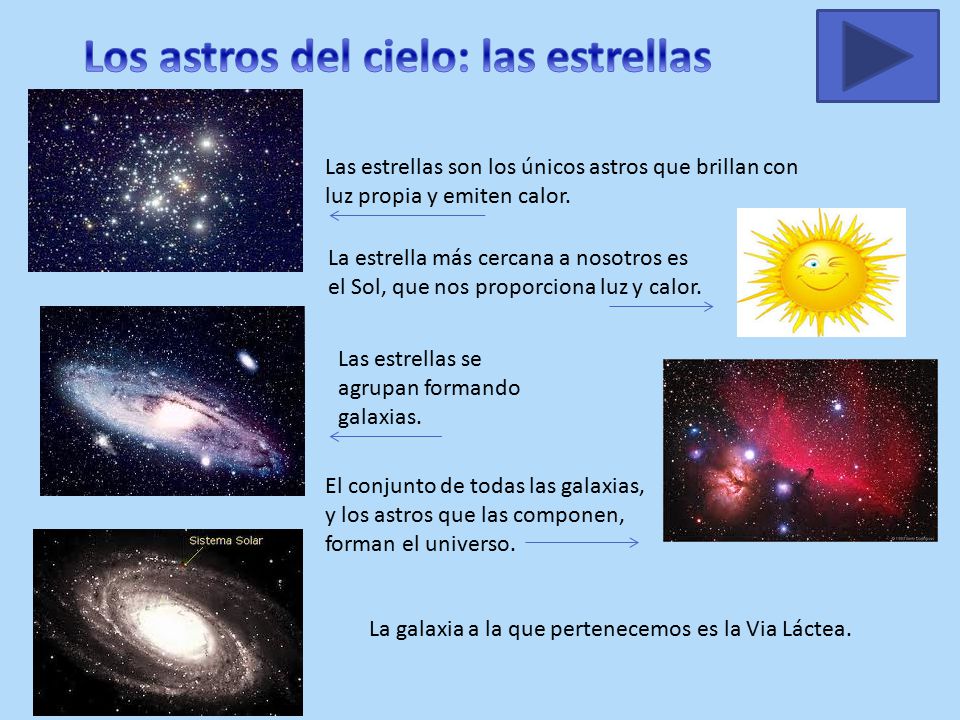 Los astros del cielo: las estrellas

Las estrellas son los únicos astros que brillan con luz propia y emiten calor.

La estrella más cercana a nosotros es el Sol, que nos proporciona luz y calor.

Las estrellas se agrupan formando galaxias.

El conjunto de todas las galaxias, y los astros que las componen, forman el universo.

Sistema Solar

La galaxia a la que pertenecemos es la Via Láctea.